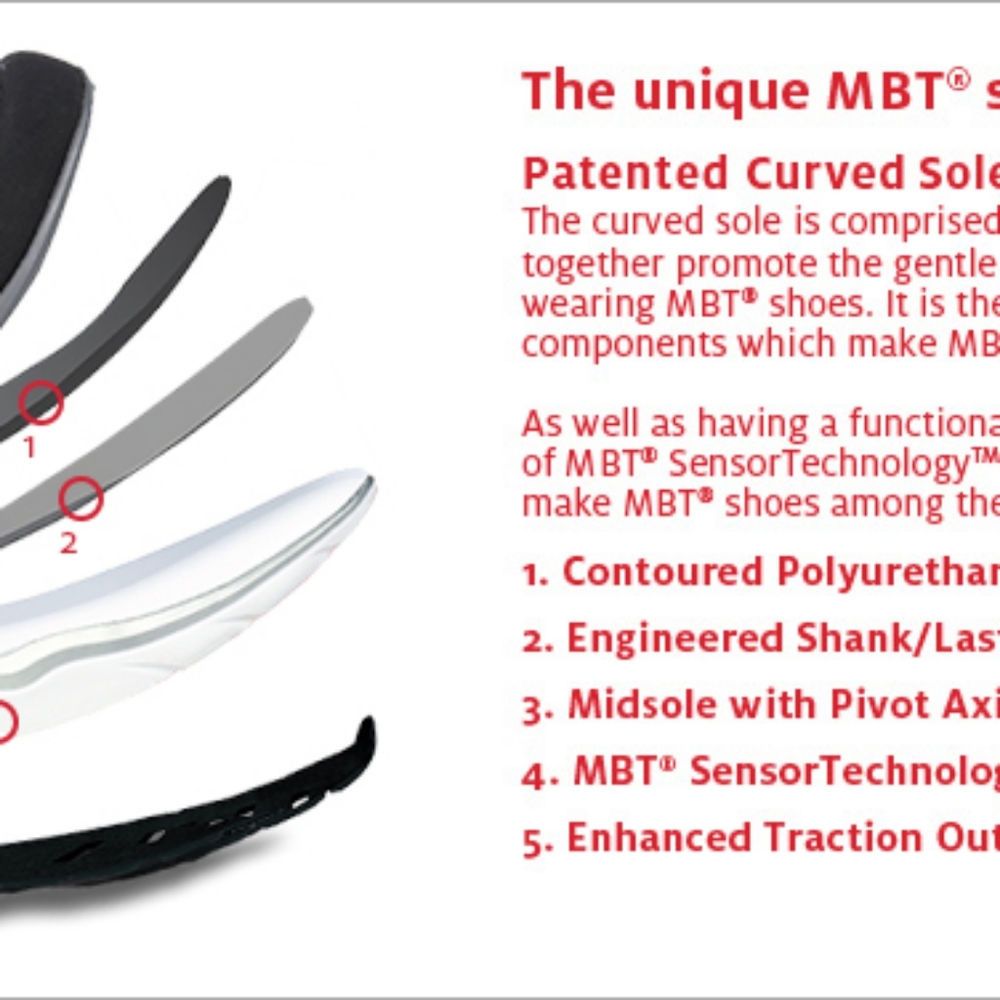 1

2

The unique MBT® s

Patented Curved Sole
The curved sole is comprised together promote the gentle wearing MBT® shoes. It is the components which make MB

As well as having a functiona of MBT® SensorTechnology™ make MBT® shoes among the

1. Contoured Polyurethan

2. Engineered Shank/Last

3. Midsole with Pivot Axi

4. MBT® SensorTechnolog

5. Enhanced Traction Out